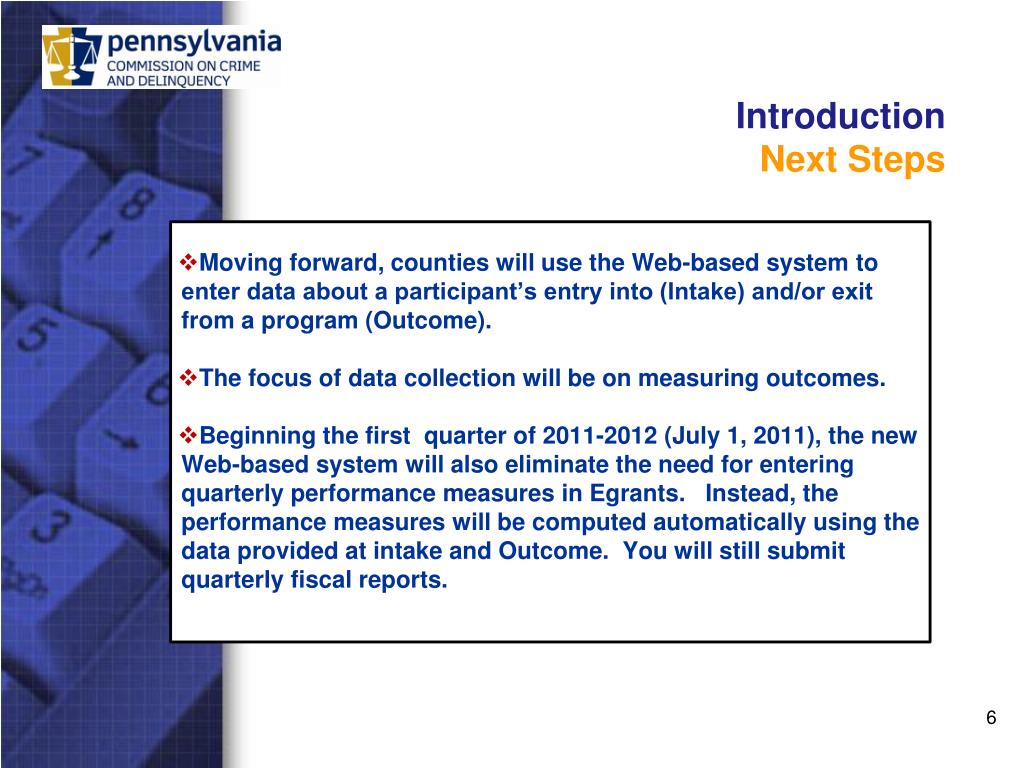 pennsylvania
COMMISSION ON CRIME AND DELINQUENCY

Introduction
Next Steps

❖Moving forward, counties will use the Web-based system to enter data about a participant’s entry into (Intake) and/or exit from a program (Outcome).

❖The focus of data collection will be on measuring outcomes.

❖Beginning the first quarter of 2011-2012 (July 1, 2011), the new Web-based system will also eliminate the need for entering quarterly performance measures in Egrants. Instead, the performance measures will be computed automatically using the data provided at intake and Outcome. You will still submit quarterly fiscal reports.

6